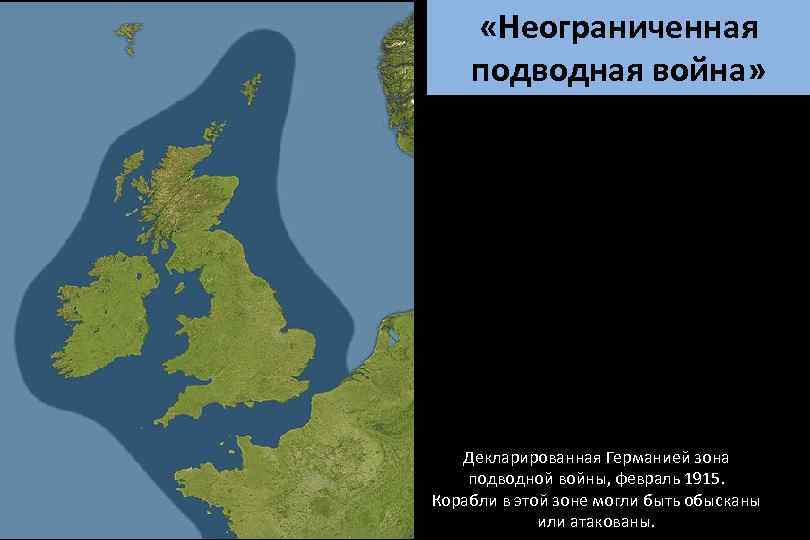 «Неограниченная подводная война»

Декларированная Германией зона подводной войны, февраль 1915. Корабли в этой зоне могли быть обысканы или атакованы.